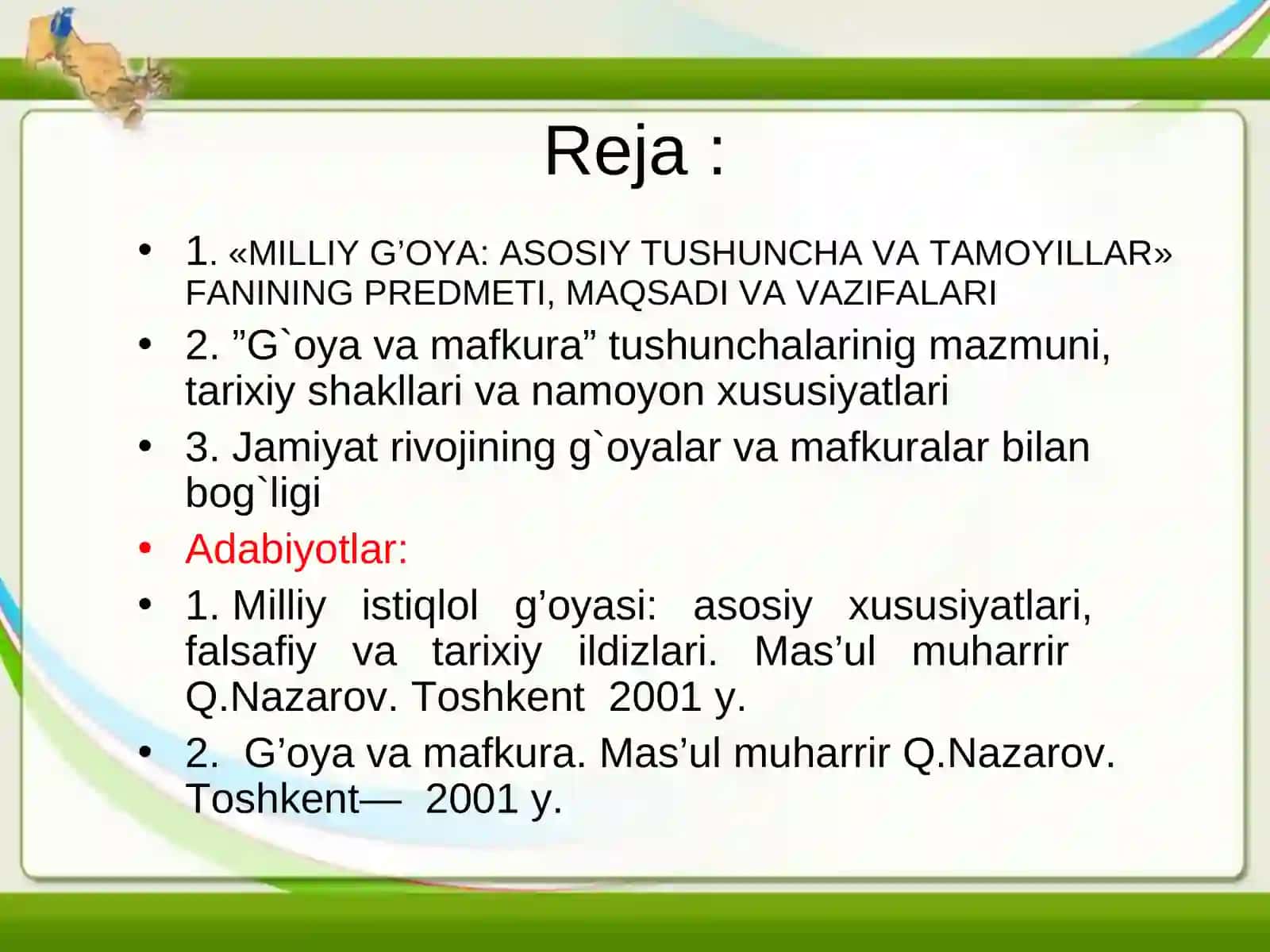 Reja :

• 1. «MILLIY G’OYA: ASOSIY TUSHUNCHA VA TAMOYILLAR» FANINING PREDMETI, MAQSADI VA VAZIFALARI

• 2. ”G`oya va mafkura” tushunchalarinig mazmuni, tarixiy shakllari va namoyon xususiyatlari

• 3. Jamiyat rivojining g`oyalar va mafkuralar bilan bog`ligi

• Adabiyotlar:

• 1. Milliy istiqlol g’oyasi: asosiy xususiyatlari, falsafiy va tarixiy ildizlari. Mas’ul muharrir Q.Nazarov. Toshkent 2001 y.

• 2. G’oya va mafkura. Mas’ul muharrir Q.Nazarov. Toshkent— 2001 y.